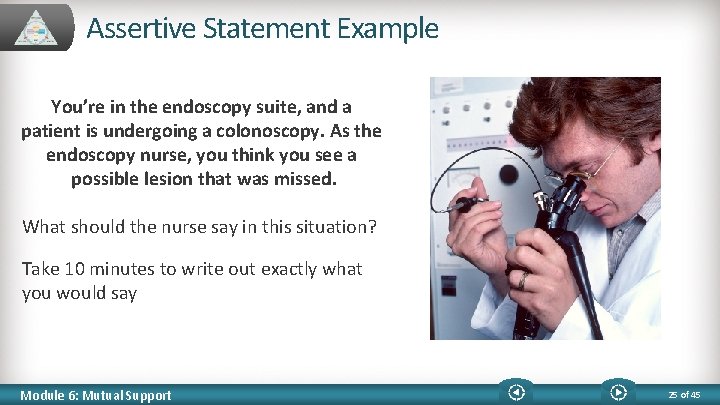 Assertive Statement Example

You're in the endoscopy suite, and a patient is undergoing a colonoscopy. As the endoscopy nurse, you think you see a possible lesion that was missed.

What should the nurse say in this situation?

Take 10 minutes to write out exactly what you would say

Module 6: Mutual Support

25 of 45